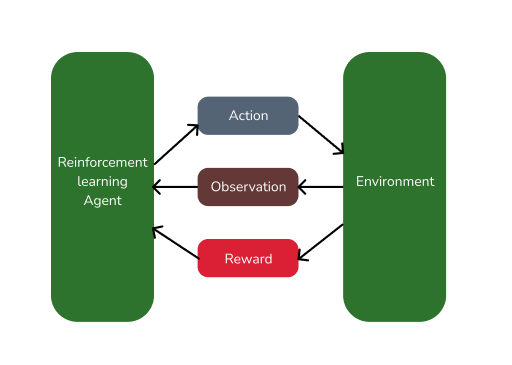 Reinforcement learning Agent

Action

Observation

Reward

Environment